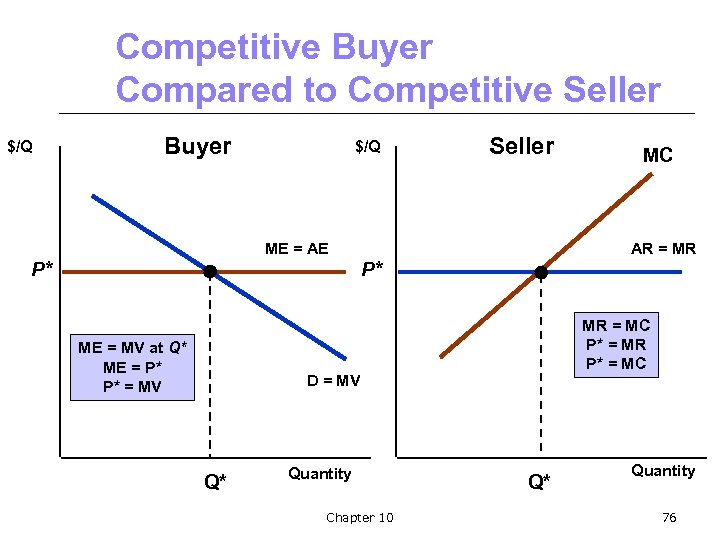 Competitive Buyer
Compared to Competitive Seller

$/Q

Buyer

ME = AE

P*

ME = MV at Q*
ME = P*
P* = MV

D = MV

Q*

Quantity

$/Q

Seller

MC

AR = MR

P*

MR = MC
P* = MR
P* = MC

Q*

Quantity

Chapter 10

76